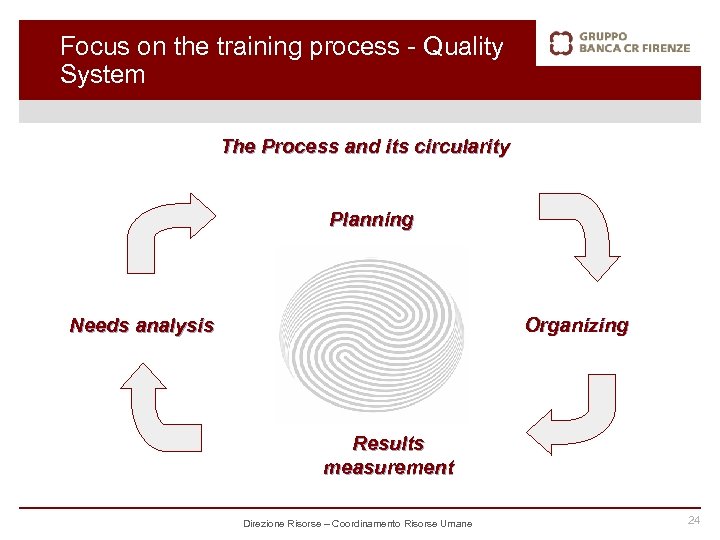 Focus on the training process - Quality System

GRUPPO
BANCA CR FIRENZE

The Process and its circularity

Planning

Needs analysis

Organizing

Results measurement

Direzione Risorse – Coordinamento Risorse Umane

24